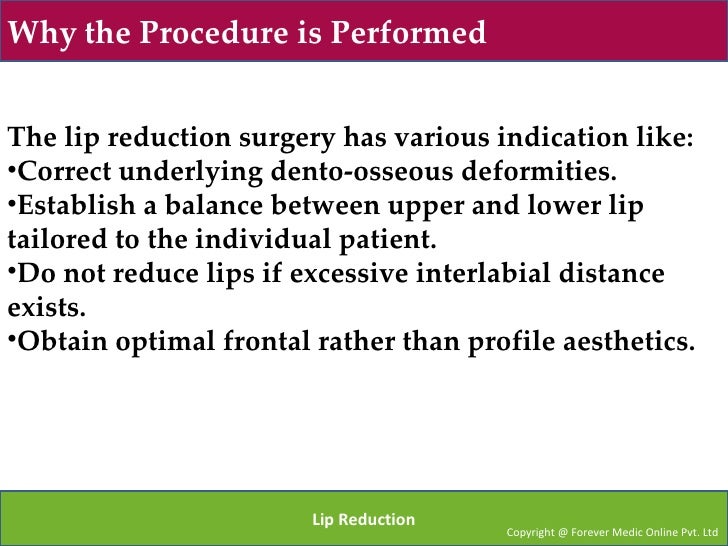 Why the Procedure is Performed

The lip reduction surgery has various indication like:
•Correct underlying dento-osseous deformities.
•Establish a balance between upper and lower lip tailored to the individual patient.
•Do not reduce lips if excessive interlabial distance exists.
•Obtain optimal frontal rather than profile aesthetics.

Lip Reduction

Copyright @ Forever Medic Online Pvt. Ltd